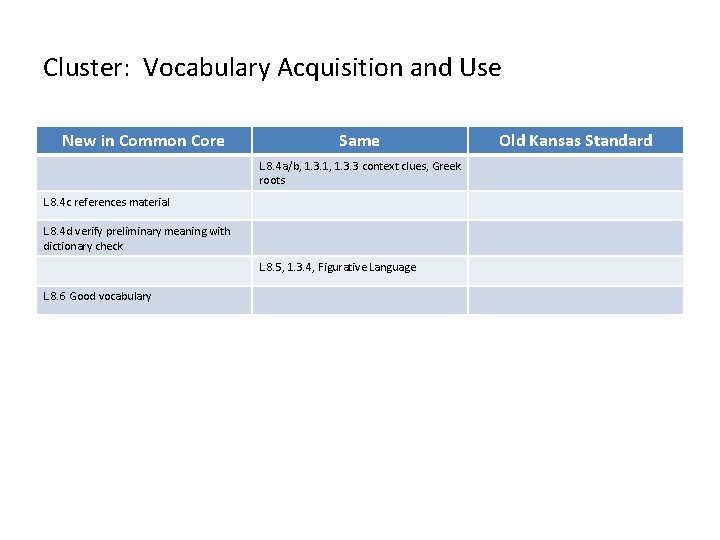 Cluster: Vocabulary Acquisition and Use

| New in Common Core | Same | Old Kansas Standard |
|---|---|---|
| | L8.4a/b, 1.3.1, 1.3.3 context clues, Greek roots | |
| L8.4c references material | | |
| L8.4d verify preliminary meaning with dictionary check | | |
| | L8.5, 1.3.4, Figurative Language | |
| L8.6 Good vocabulary | | |